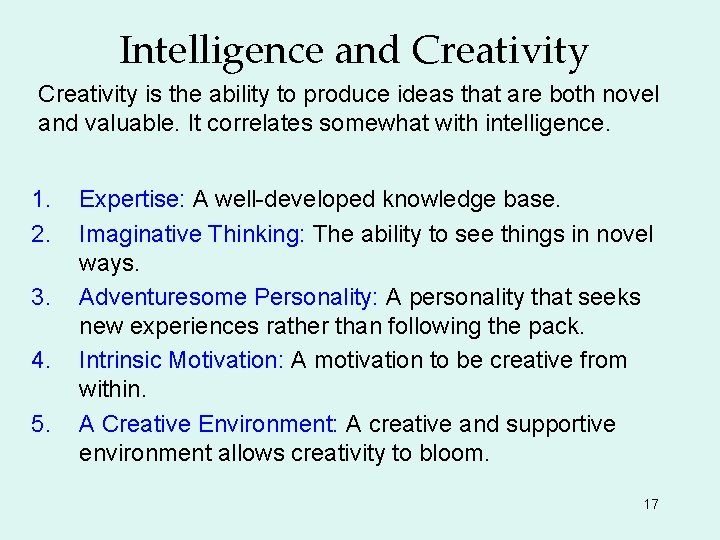 Intelligence and Creativity

Creativity is the ability to produce ideas that are both novel and valuable. It correlates somewhat with intelligence.

1. Expertise: A well-developed knowledge base.
2. Imaginative Thinking: The ability to see things in novel ways.
3. Adventuresome Personality: A personality that seeks new experiences rather than following the pack.
4. Intrinsic Motivation: A motivation to be creative from within.
5. A Creative Environment: A creative and supportive environment allows creativity to bloom.

17